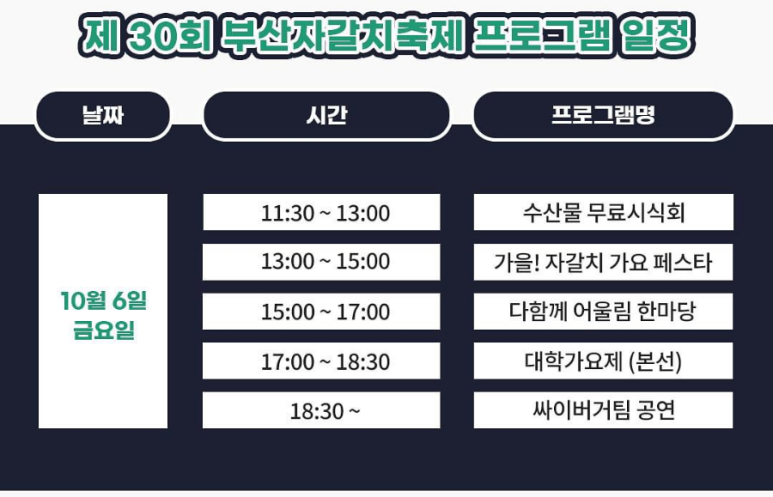 제 30회 부산자갈치축제 프로그램 일정

| 날짜 | 시간 | 프로그램명 |
|---|---|---|
| 10월 6일 금요일 | 11:30 ~ 13:00 | 수산물 무료시식회 |
| | 13:00 ~ 15:00 | 가을! 자갈치 가요 페스타 |
| | 15:00 ~ 17:00 | 다함께 어울림 한마당 |
| | 17:00 ~ 18:30 | 대학가요제 (본선) |
| | 18:30 ~ | 싸이버거팀 공연 |